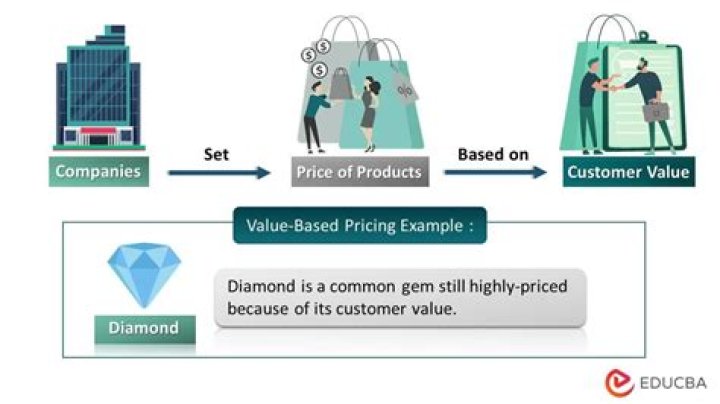 Companies
Set
Price of Products
Based on
Customer Value

Value-Based Pricing Example :

Diamond

Diamond is a common gem still highly-priced because of its customer value.

EDUCBA